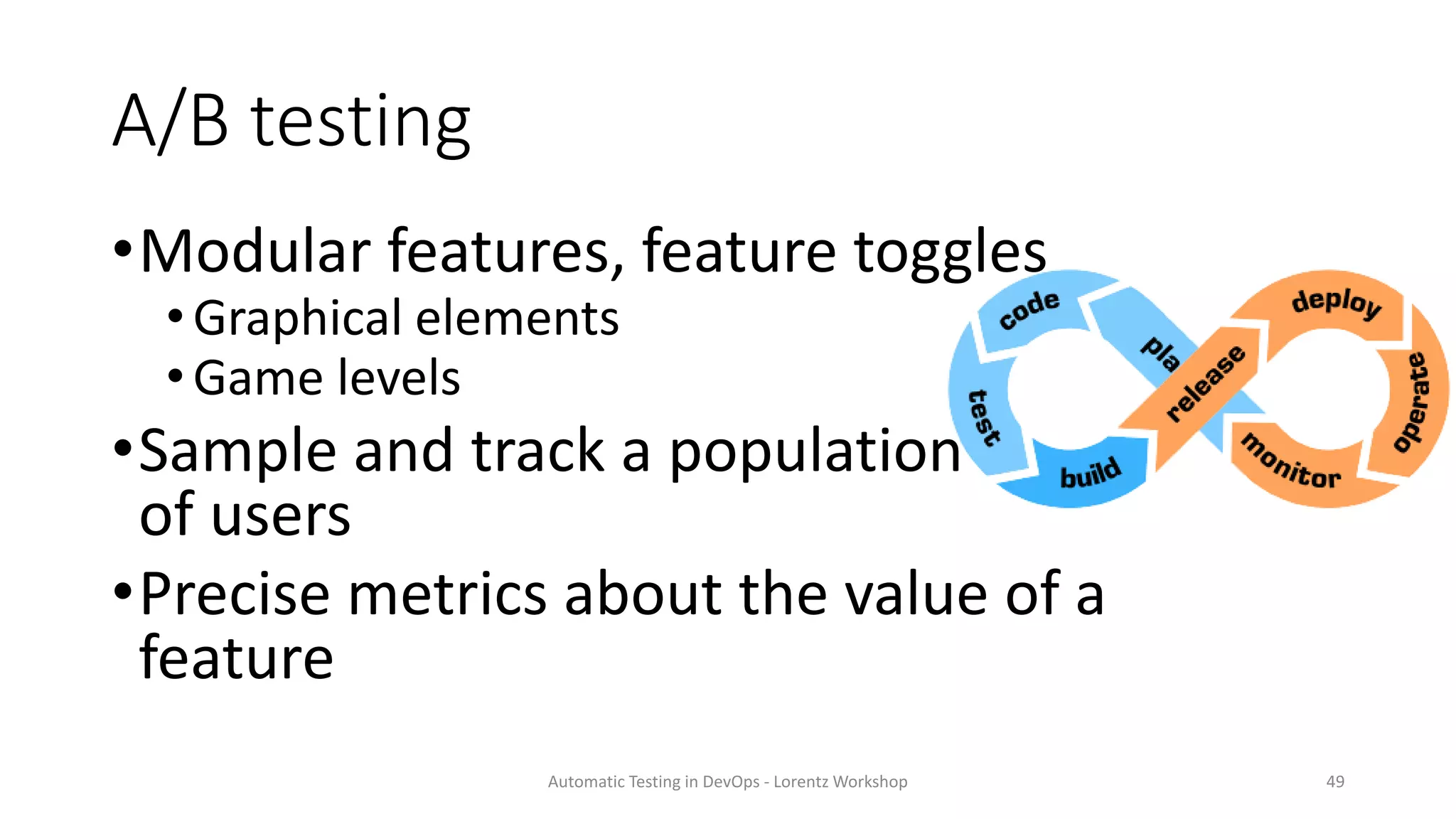 A/B testing

• Modular features, feature toggles
  • Graphical elements
  • Game levels
• Sample and track a population of users
• Precise metrics about the value of a feature

code
pla
release
deploy
operate
monitor
build
test

Automatic Testing in DevOps - Lorentz Workshop

49